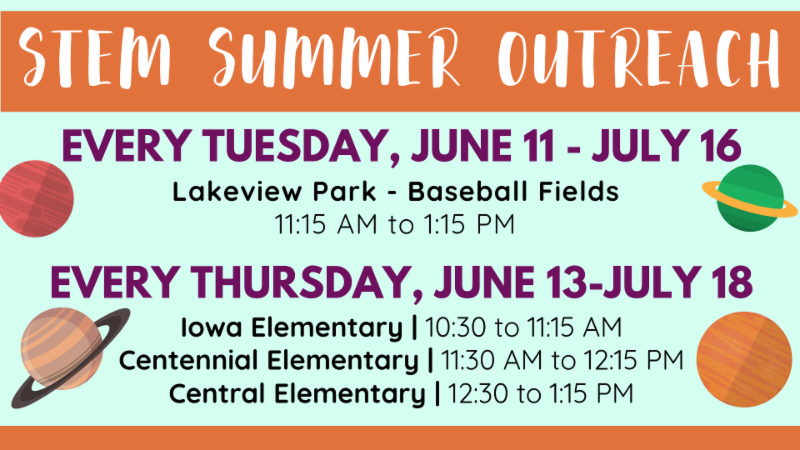 STEM SUMMER OUTREACH

EVERY TUESDAY, JUNE 11 - JULY 16

Lakeview Park - Baseball Fields
11:15 AM to 1:15 PM

EVERY THURSDAY, JUNE 13-JULY 18

Iowa Elementary | 10:30 to 11:15 AM
Centennial Elementary | 11:30 AM to 12:15 PM
Central Elementary | 12:30 to 1:15 PM